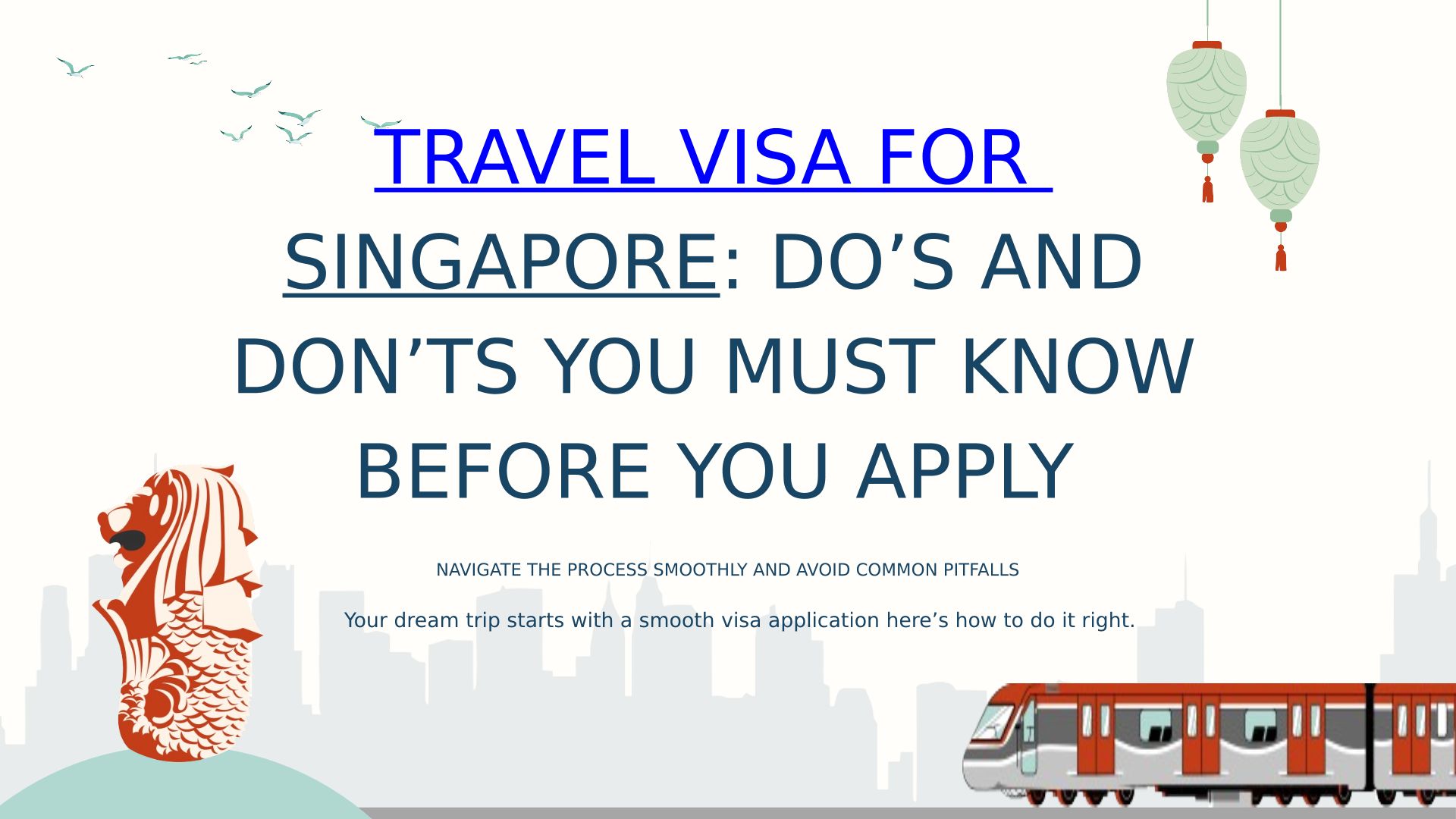 TRAVEL VISA FOR SINGAPORE: DO’S AND DON’TS YOU MUST KNOW BEFORE YOU APPLY

NAVIGATE THE PROCESS SMOOTHLY AND AVOID COMMON PITFALLS

Your dream trip starts with a smooth visa application here’s how to do it right.